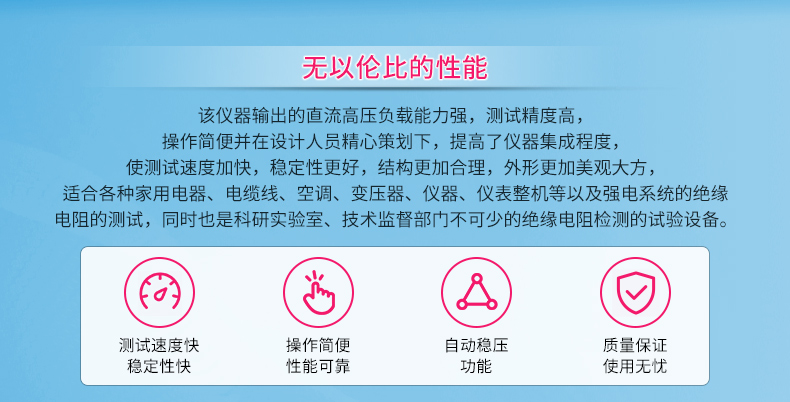 无以伦比的性能

该仪器输出的直流高压负载能力强，测试精度高，操作简便并在设计人员精心策划下，提高了仪器集成程度，使测试速度加快，稳定性更好，结构更加合理，外形更加美观大方，适合各种家用电器、电缆线、空调、变压器、仪器、仪表整机等以及强电系统的绝缘电阻的测试，同时也是科研实验室、技术监督部门不可少的绝缘电阻检测的试验设备。

测试速度快
稳定性快

操作简便
性能可靠

自动稳压
功能

质量保证
使用无忧